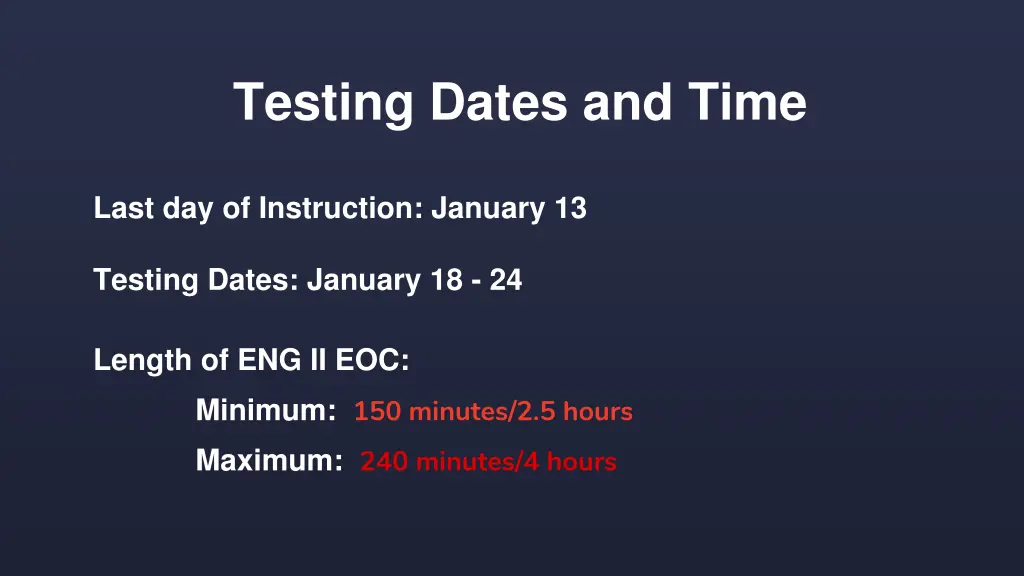 Testing Dates and Time

Last day of Instruction: January 13

Testing Dates: January 18 - 24

Length of ENG II EOC:

Minimum: 150 minutes/2.5 hours

Maximum: 240 minutes/4 hours